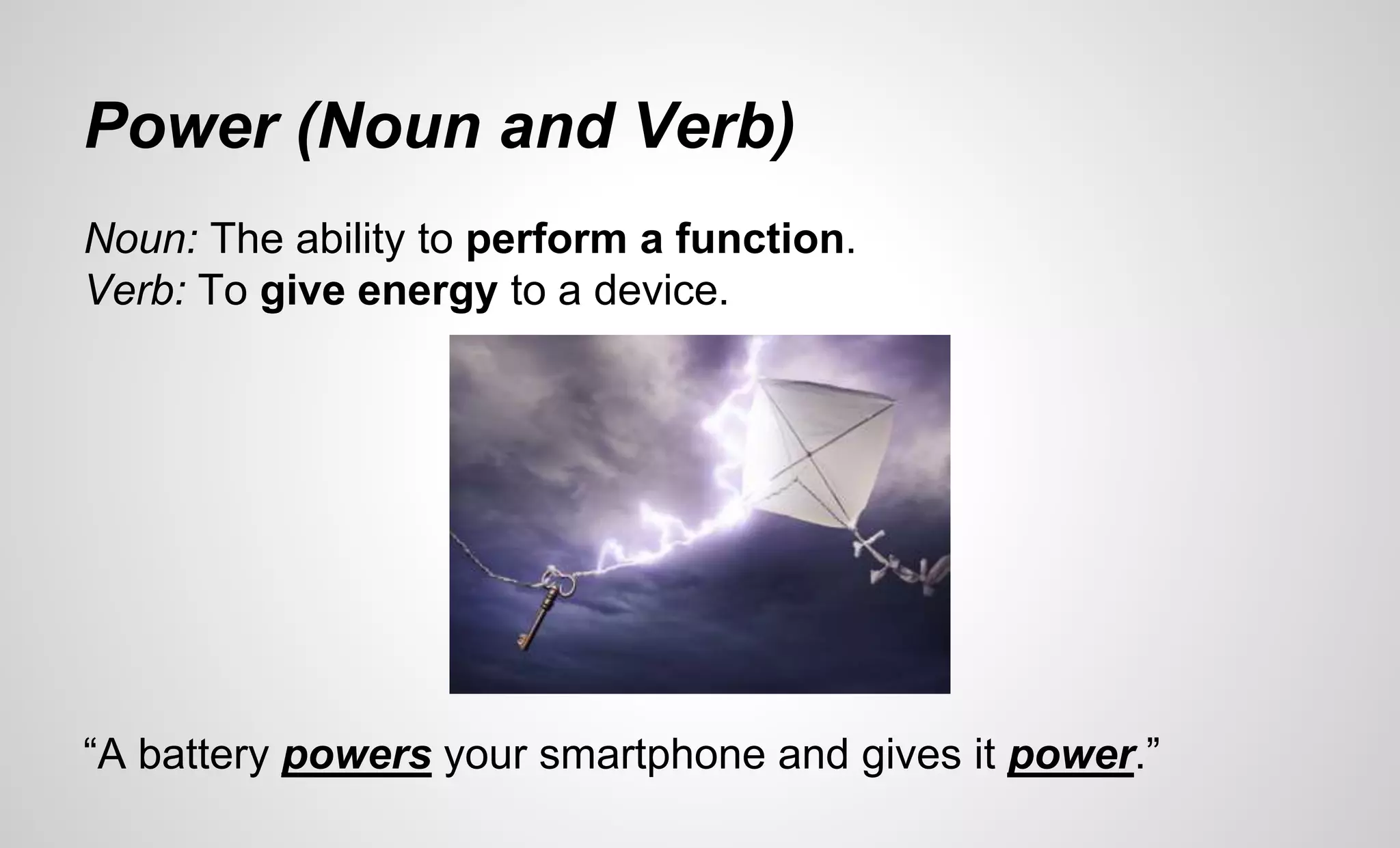 Power (Noun and Verb)

Noun: The ability to perform a function.
Verb: To give energy to a device.

“A battery powers your smartphone and gives it power.”